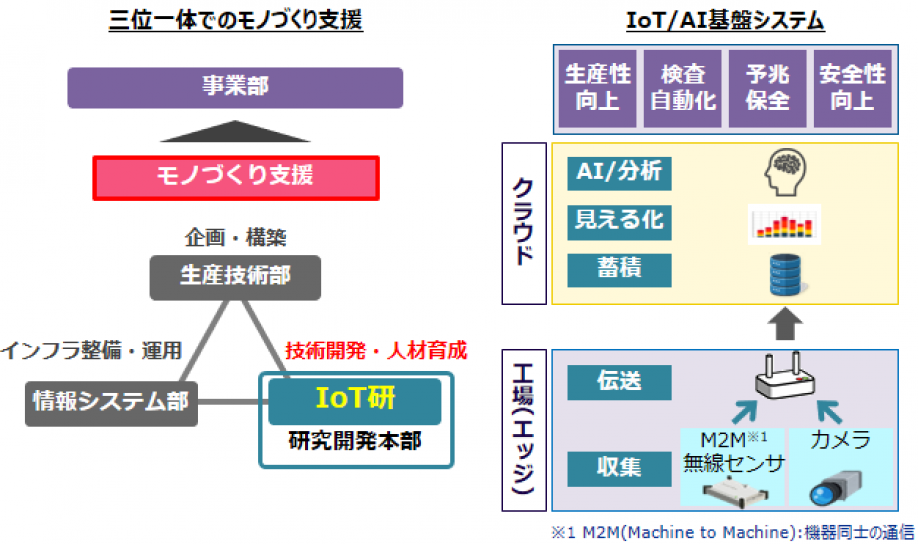 三位一体でのモノづくり支援

事業部

モノづくり支援

企画・構築

生産技術部

インフラ整備・運用

技術開発・人材育成

情報システム部

IoT研

研究開発本部

IoT/AI基盤システム

生産性向上

検査自動化

予兆保全

安全性向上

クラウド

AI/分析

見える化

蓄積

工場(エッジ)

伝送

収集

M2M※1 無線センサ

カメラ

※1 M2M(Machine to Machine):機器同士の通信